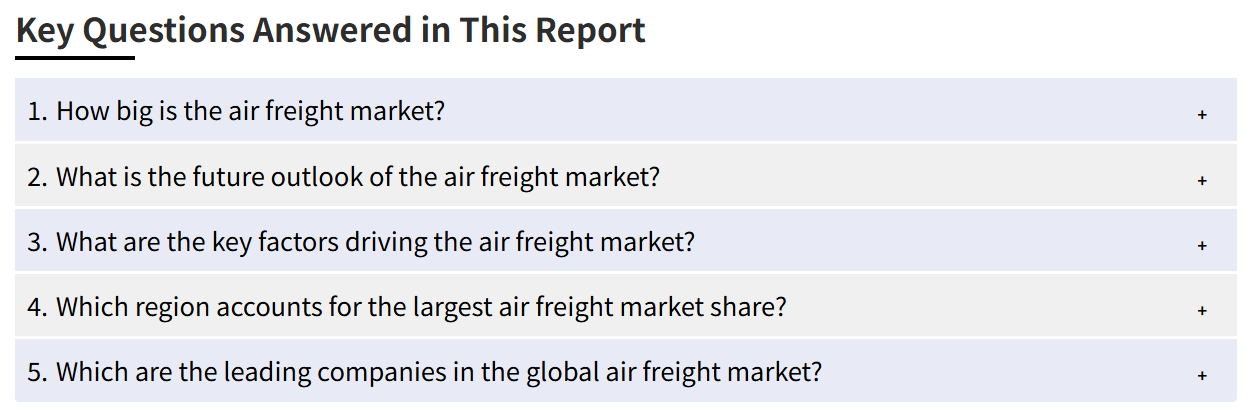 Key Questions Answered in This Report

1. How big is the air freight market? +

2. What is the future outlook of the air freight market? +

3. What are the key factors driving the air freight market? +

4. Which region accounts for the largest air freight market share? +

5. Which are the leading companies in the global air freight market? +